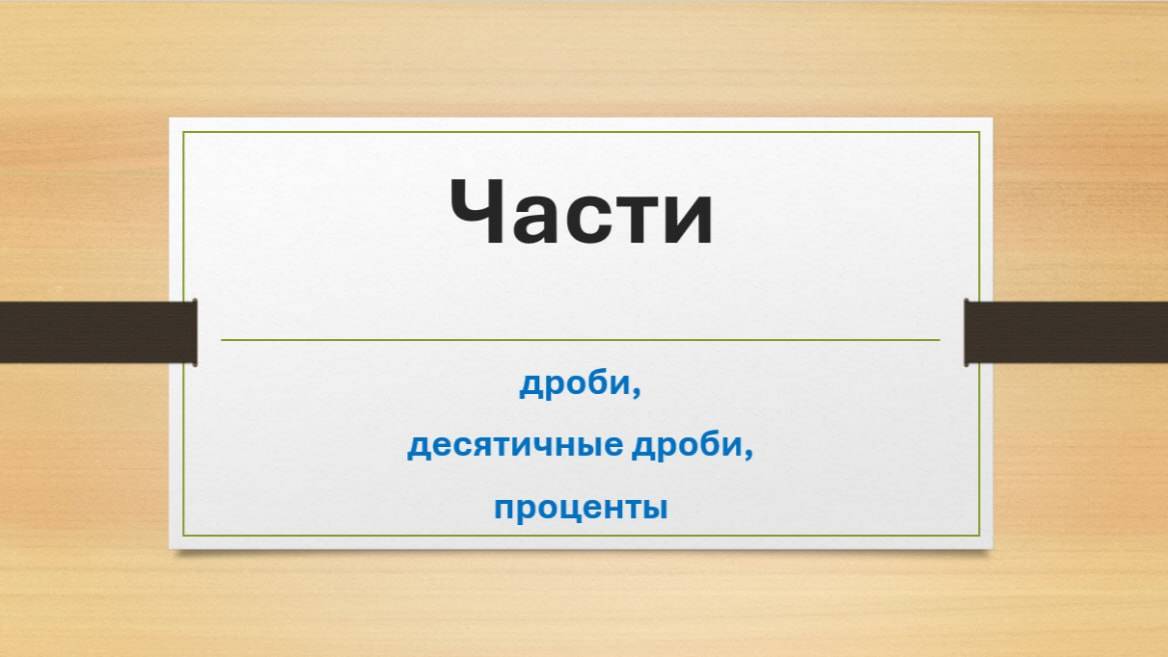 Части

дроби,

десятичные дроби,

проценты